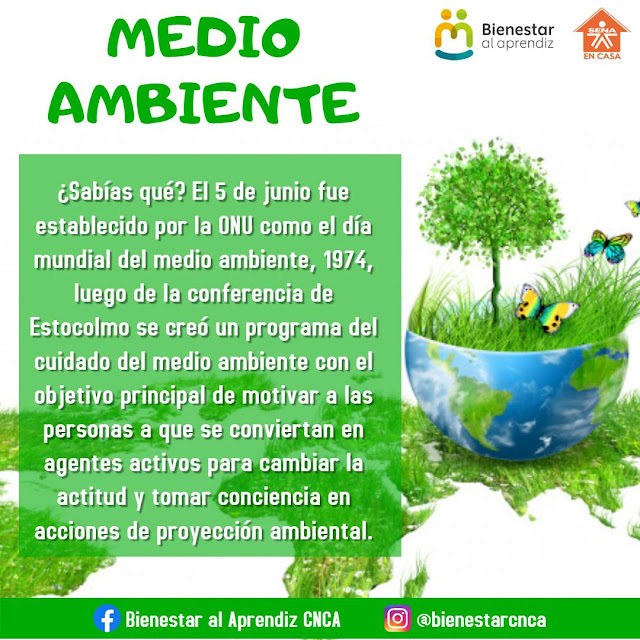 MEDIO AMBIENTE

Bienestar al aprendiz

SENA EN CASA

¿Sabías qué? El 5 de junio fue establecido por la ONU como el día mundial del medio ambiente, 1974, luego de la conferencia de Estocolmo se creó un programa del cuidado del medio ambiente con el objetivo principal de motivar a las personas a que se conviertan en agentes activos para cambiar la actitud y tomar conciencia en acciones de proyección ambiental.

Bienestar al Aprendiz CNCA

@bienestarcnca